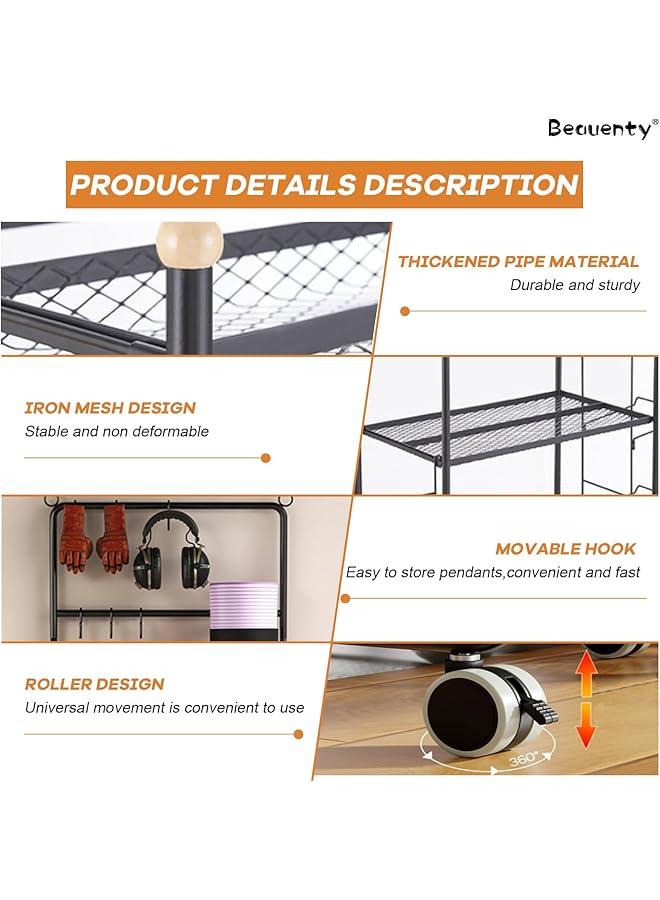 Beauenty®

PRODUCT DETAILS DESCRIPTION

THICKENED PIPE MATERIAL
Durable and sturdy

IRON MESH DESIGN
Stable and non deformable

MOVABLE HOOK
Easy to store pendants,convenient and fast

ROLLER DESIGN
Universal movement is convenient to use

360°